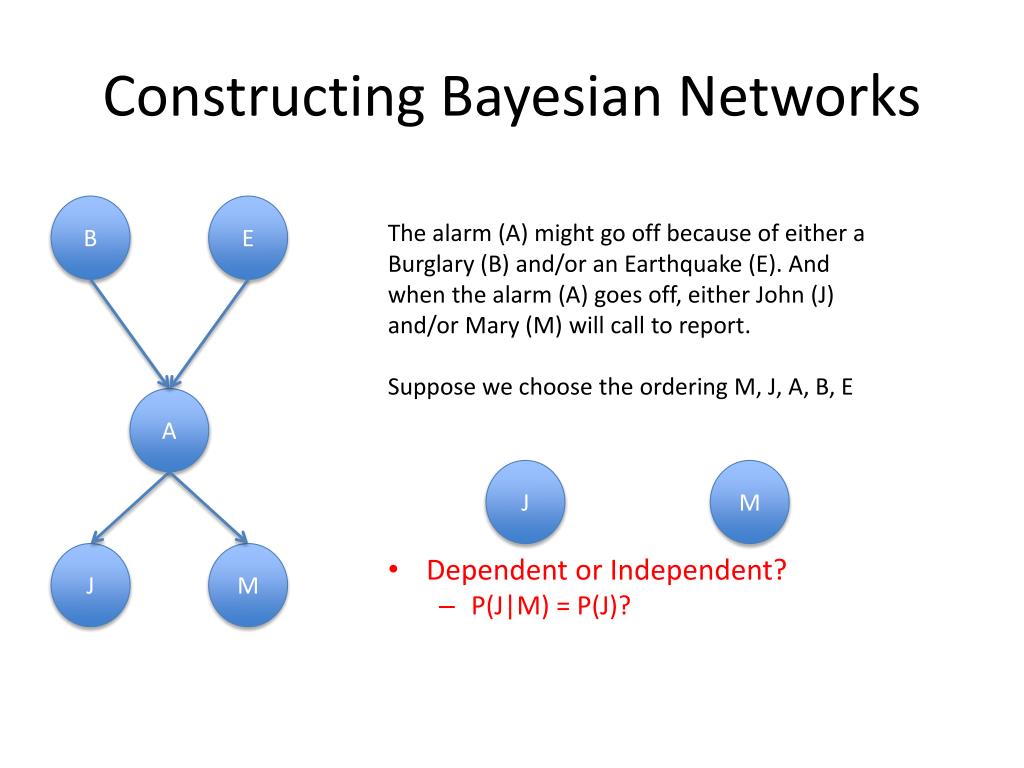 Constructing Bayesian Networks

B

E

A

J

M

The alarm (A) might go off because of either a Burglary (B) and/or an Earthquake (E). And when the alarm (A) goes off, either John (J) and/or Mary (M) will call to report.

Suppose we choose the ordering M, J, A, B, E

J

M

• Dependent or Independent?
– P(J|M) = P(J)?